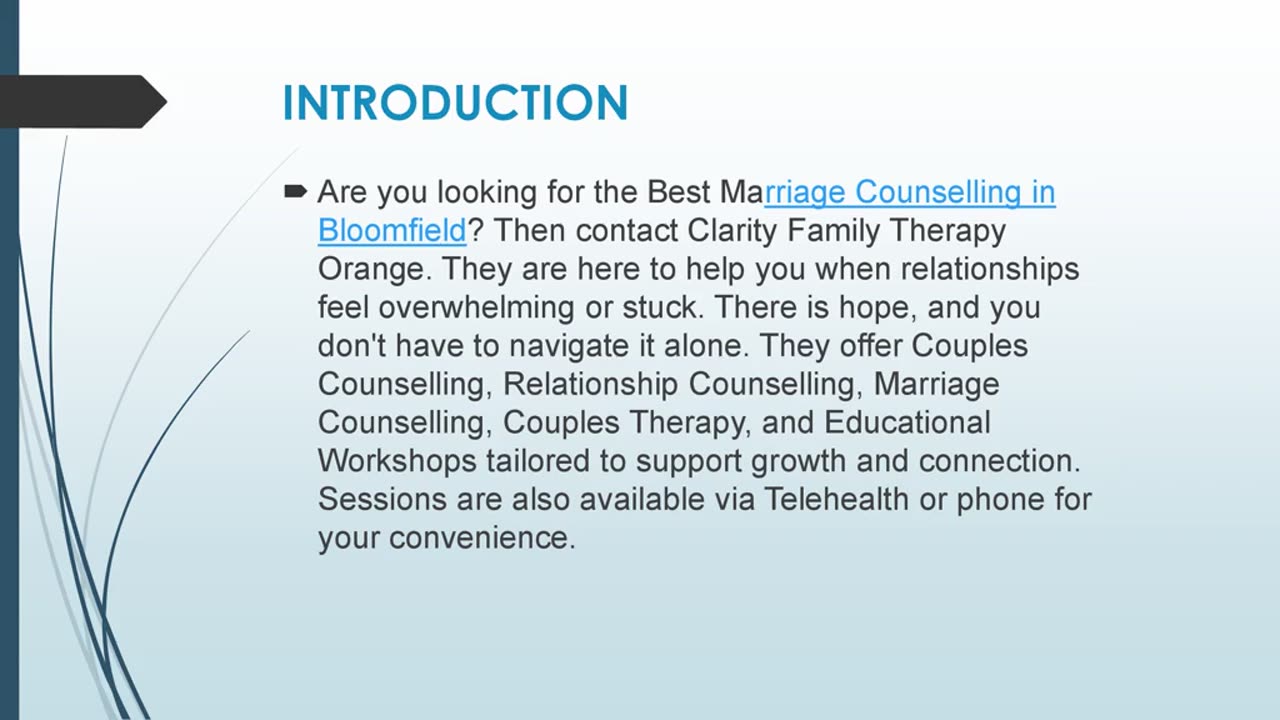 INTRODUCTION

Are you looking for the Best Marriage Counselling in Bloomfield? Then contact Clarity Family Therapy Orange. They are here to help you when relationships feel overwhelming or stuck. There is hope, and you don't have to navigate it alone. They offer Couples Counselling, Relationship Counselling, Marriage Counselling, Couples Therapy, and Educational Workshops tailored to support growth and connection. Sessions are also available via Telehealth or phone for your convenience.